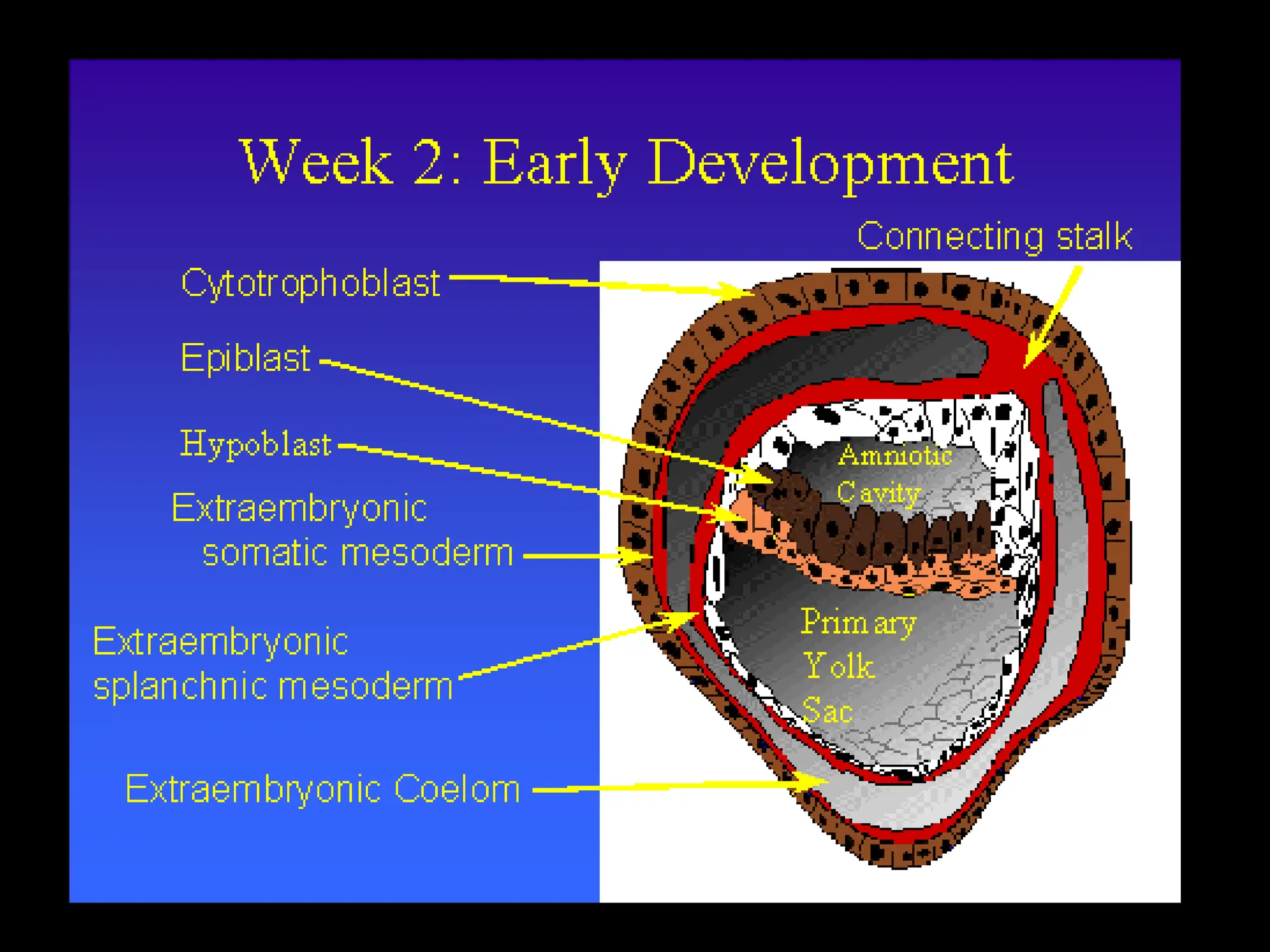 Week 2: Early Development

Connecting stalk

Cytotrophoblast

Epiblast

Hypoblast

Extraembryonic somatic mesoderm

Extraembryonic splanchnic mesoderm

Extraembryonic Coelom

Amniotic Cavity

Primary Yolk Sac